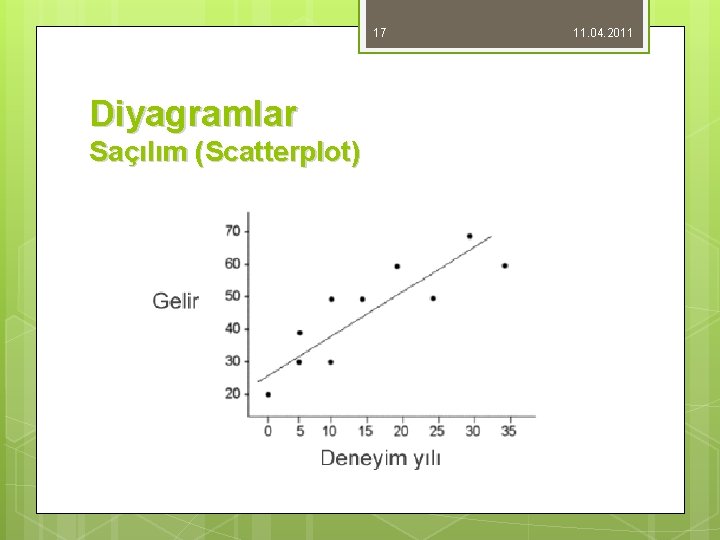 17

11.04.2011

Diyagramlar
Saçılım (Scatterplot)

Gelir

70
60
50
40
30
20

0 5 10 15 20 25 30 35

Deneyim yılı